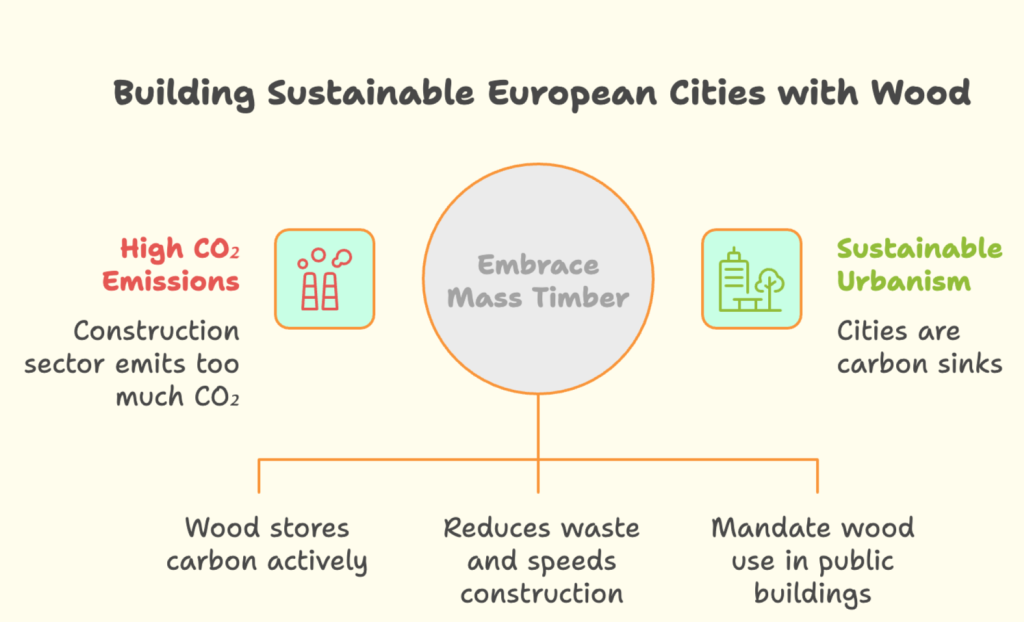 Building Sustainable European Cities with Wood

High $CO_2$ Emissions

Construction sector emits too much $CO_2$

Embrace Mass Timber

Sustainable Urbanism

Cities are carbon sinks

Wood stores carbon actively

Reduces waste and speeds construction

Mandate wood use in public buildings